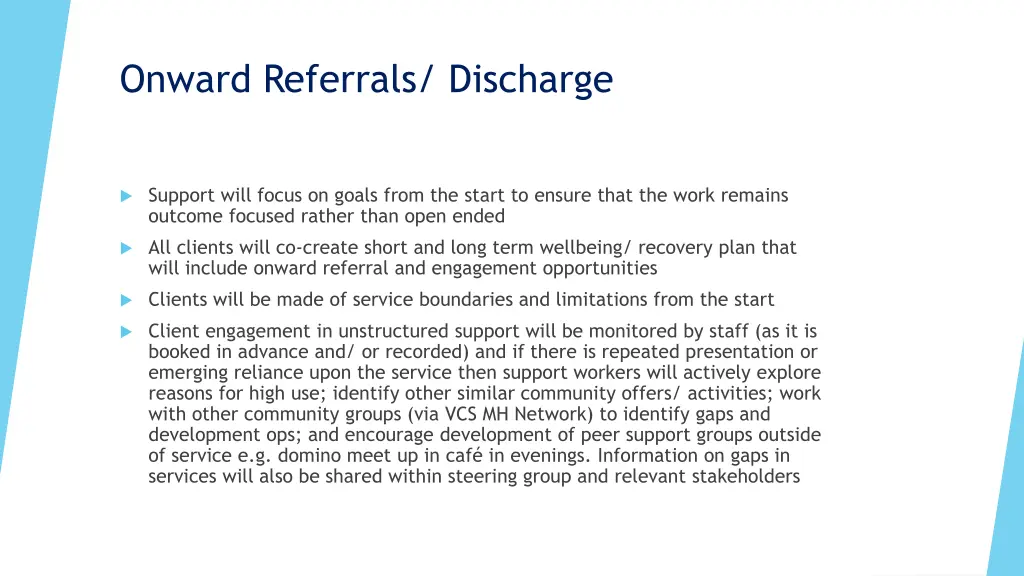 Onward Referrals/ Discharge

Support will focus on goals from the start to ensure that the work remains outcome focused rather than open ended

All clients will co-create short and long term wellbeing/ recovery plan that will include onward referral and engagement opportunities

Clients will be made of service boundaries and limitations from the start

Client engagement in unstructured support will be monitored by staff (as it is booked in advance and/ or recorded) and if there is repeated presentation or emerging reliance upon the service then support workers will actively explore reasons for high use; identify other similar community offers/ activities; work with other community groups (via VCS MH Network) to identify gaps and development ops; and encourage development of peer support groups outside of service e.g. domino meet up in café in evenings. Information on gaps in services will also be shared within steering group and relevant stakeholders